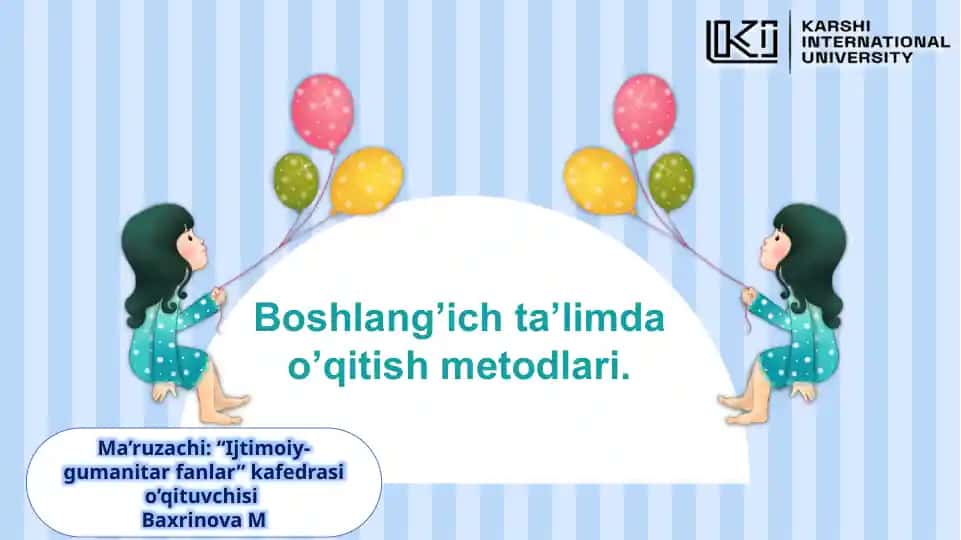 KARSHI INTERNATIONAL UNIVERSITY

Boshlang’ich ta’limda o’qitish metodlari.

Ma’ruzachi: “Ijtimoiy-gumanitar fanlar” kafedrasi o’qituvchisi Baxrinova M